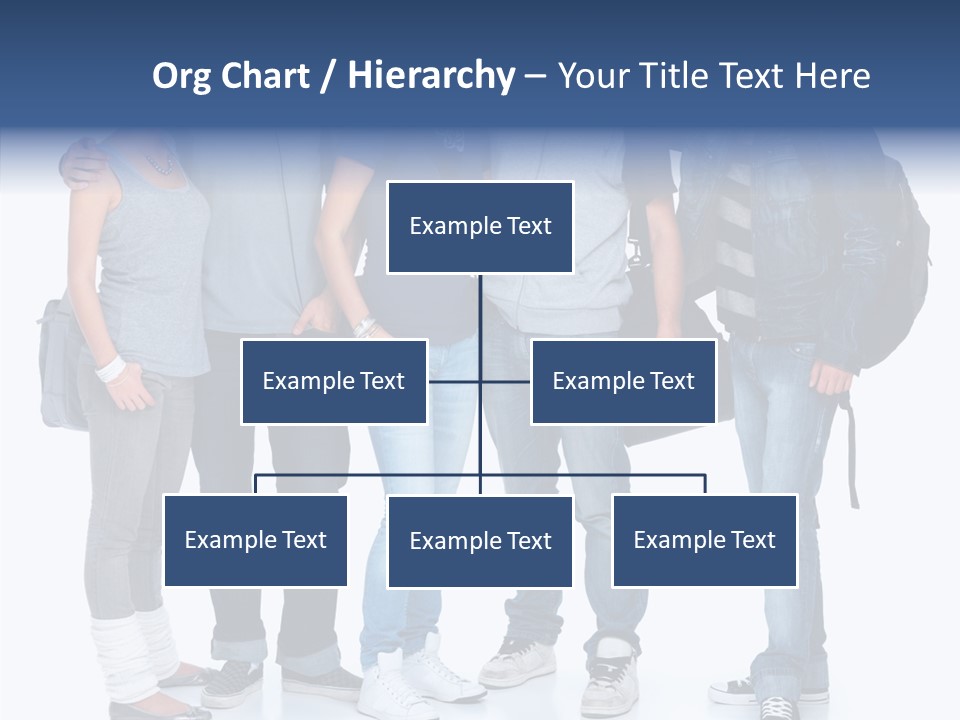 Org Chart / Hierarchy – Your Title Text Here

Example Text

Example Text

Example Text

Example Text

Example Text

Example Text